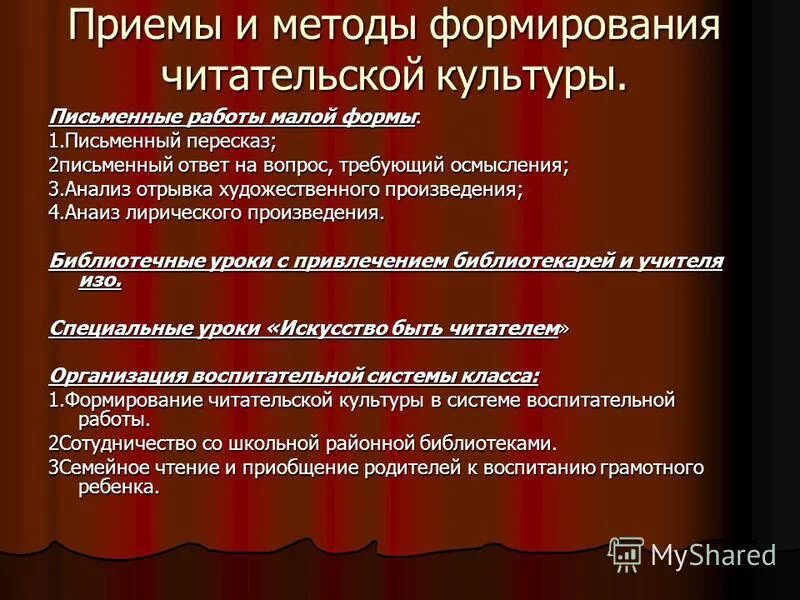 Приемы и методы формирования читательской культуры.

Письменные работы малой формы:
1.Письменный пересказ;
2письменный ответ на вопрос, требующий осмысления;
3.Анализ отрывка художественного произведения;
4.Анаиз лирического произведения.

Библиотечные уроки с привлечением библиотекарей и учителя изо.

Специальные уроки «Искусство быть читателем»

Организация воспитательной системы класса:
1.Формирование читательской культуры в системе воспитательной работы.
2Сотудничество со школьной районной библиотеками.
3Семейное чтение и приобщение родителей к воспитанию грамотного ребенка.

MyShared